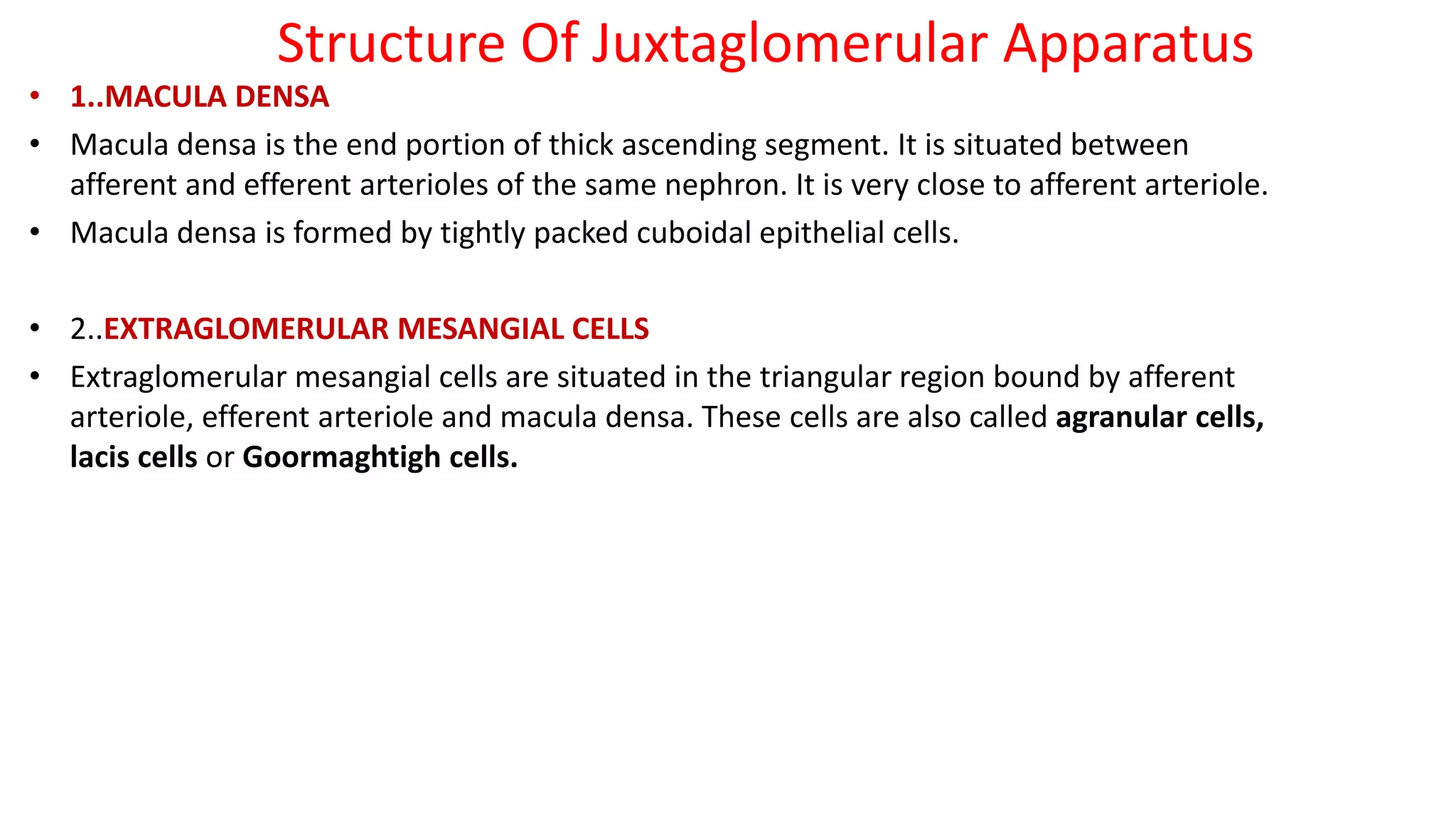 Structure Of Juxtaglomerular Apparatus

• 1..MACULA DENSA

• Macula densa is the end portion of thick ascending segment. It is situated between afferent and efferent arterioles of the same nephron. It is very close to afferent arteriole.

• Macula densa is formed by tightly packed cuboidal epithelial cells.

• 2..EXTRAGLOMERULAR MESANGIAL CELLS

• Extraglomerular mesangial cells are situated in the triangular region bound by afferent arteriole, efferent arteriole and macula densa. These cells are also called agranular cells, lacis cells or Goormaghtigh cells.